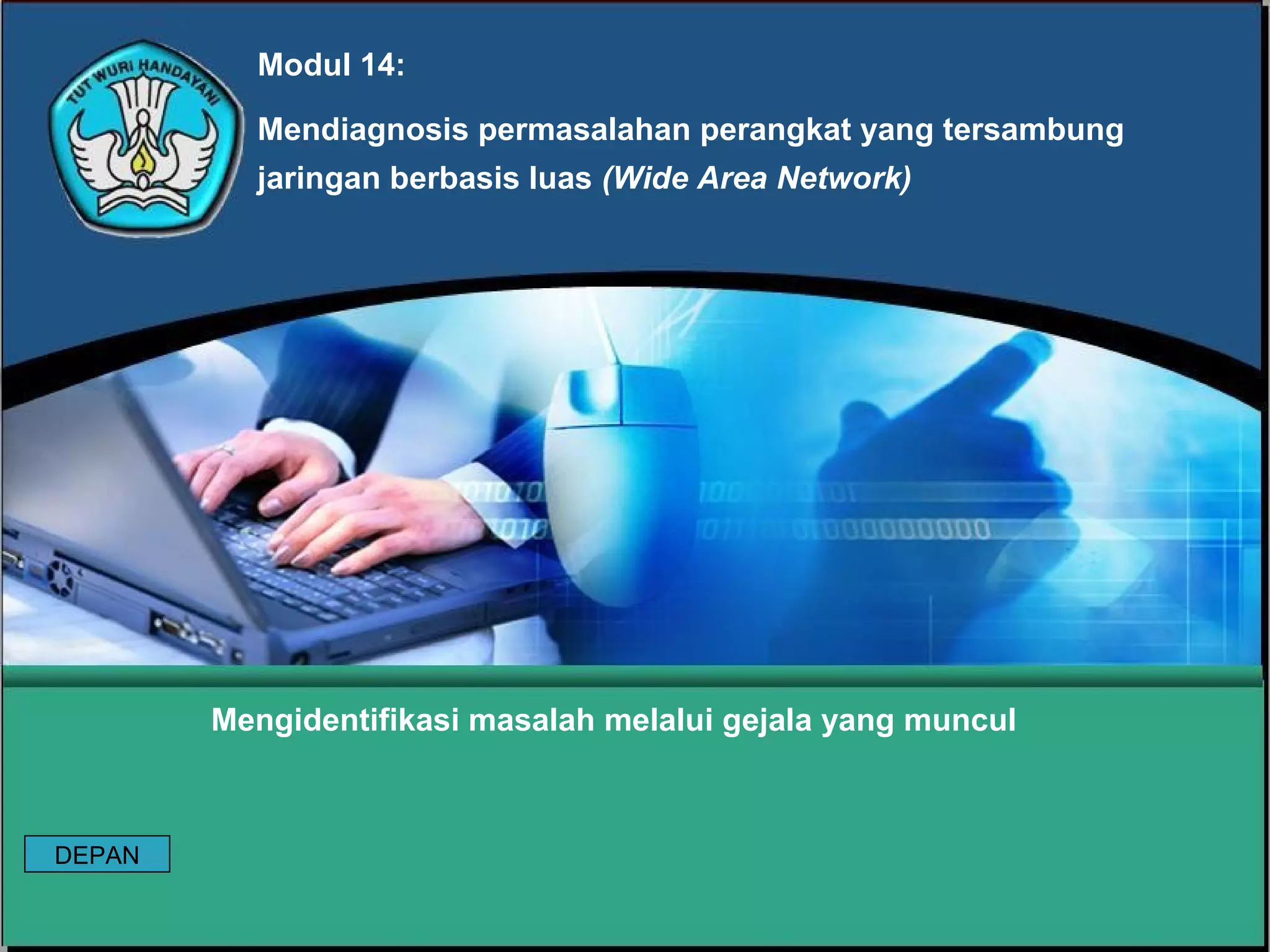 TUT WURI HANDAYANI

Modul 14:

Mendiagnosis permasalahan perangkat yang tersambung jaringan berbasis luas (Wide Area Network)

Mengidentifikasi masalah melalui gejala yang muncul

DEPAN